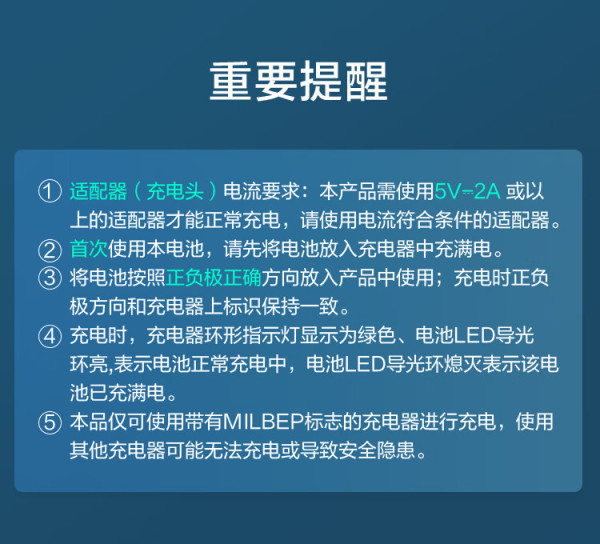 重要提醒

① 适配器（充电头）电流要求：本产品需使用5V⎓2A 或以上的适配器才能正常充电，请使用电流符合条件的适配器。
② 首次使用本电池，请先将电池放入充电器中充满电。
③ 将电池按照正负极正确方向放入产品中使用；充电时正负极方向和充电器上标识保持一致。
④ 充电时，充电器环形指示灯显示为绿色、电池LED导光环亮,表示电池正常充电中，电池LED导光环熄灭表示该电池已充满电。
⑤ 本品仅可使用带有MILBEP标志的充电器进行充电，使用其他充电器可能无法充电或导致安全隐患。